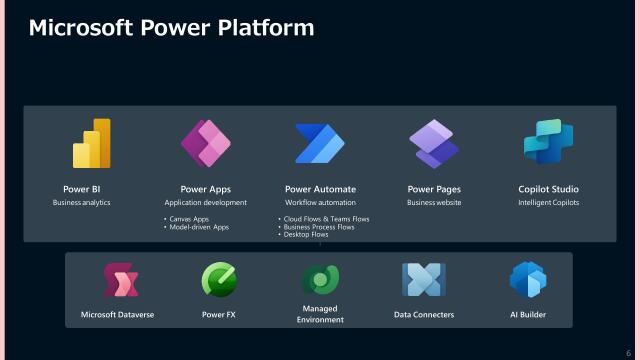 Microsoft Power Platform

Power BI
Business analytics

Power Apps
Application development
• Canvas Apps
• Model-driven Apps

Power Automate
Workflow automation
• Cloud Flows & Teams Flows
• Business Process Flows
• Desktop Flows

Power Pages
Business website

Copilot Studio
Intelligent Copilots

Microsoft Dataverse

Power FX

Managed Environment

Data Connecters

AI Builder

6